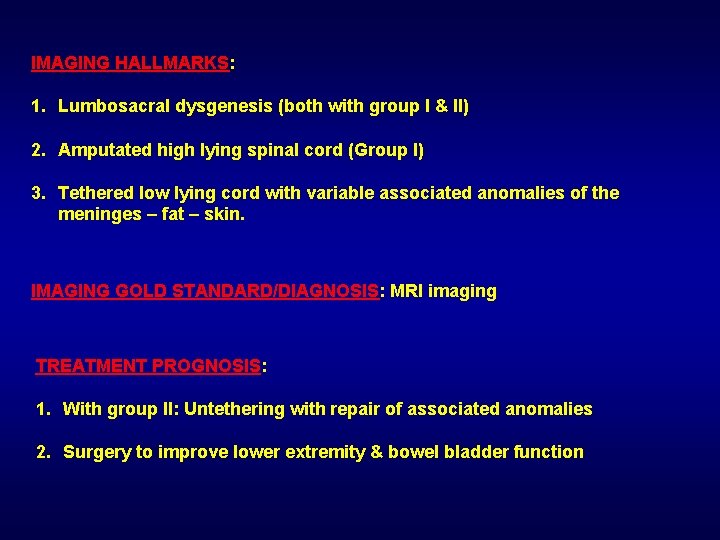 IMAGING HALLMARKS:

1. Lumbosacral dysgenesis (both with group I & II)

2. Amputated high lying spinal cord (Group I)

3. Tethered low lying cord with variable associated anomalies of the meninges – fat – skin.

IMAGING GOLD STANDARD/DIAGNOSIS: MRI imaging

TREATMENT PROGNOSIS:

1. With group II: Untethering with repair of associated anomalies

2. Surgery to improve lower extremity & bowel bladder function